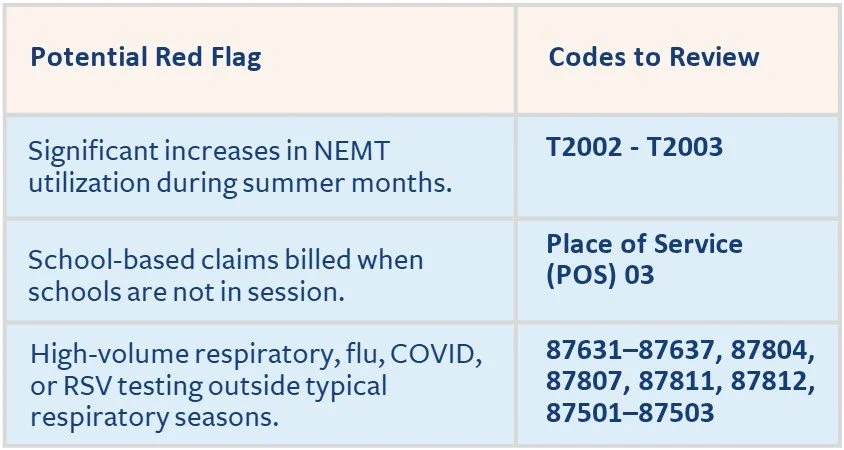 | Potential Red Flag | Codes to Review |
|---|---|
| Significant increases in NEMT utilization during summer months. | T2002 - T2003 |
| School-based claims billed when schools are not in session. | Place of Service (POS) 03 |
| High-volume respiratory, flu, COVID, or RSV testing outside typical respiratory seasons. | 87631–87637, 87804, 87807, 87811, 87812, 87501–87503 |